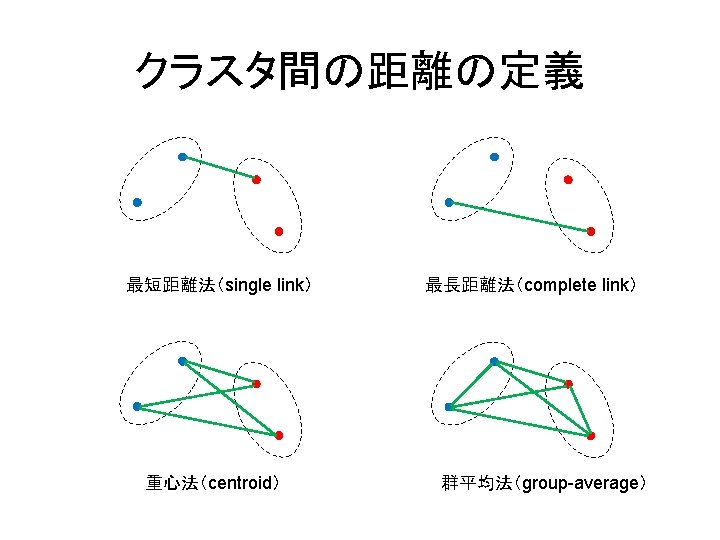 クラスタ間の距離の定義

最短距離法（single link）

最長距離法（complete link）

重心法（centroid）

群平均法（group-average）